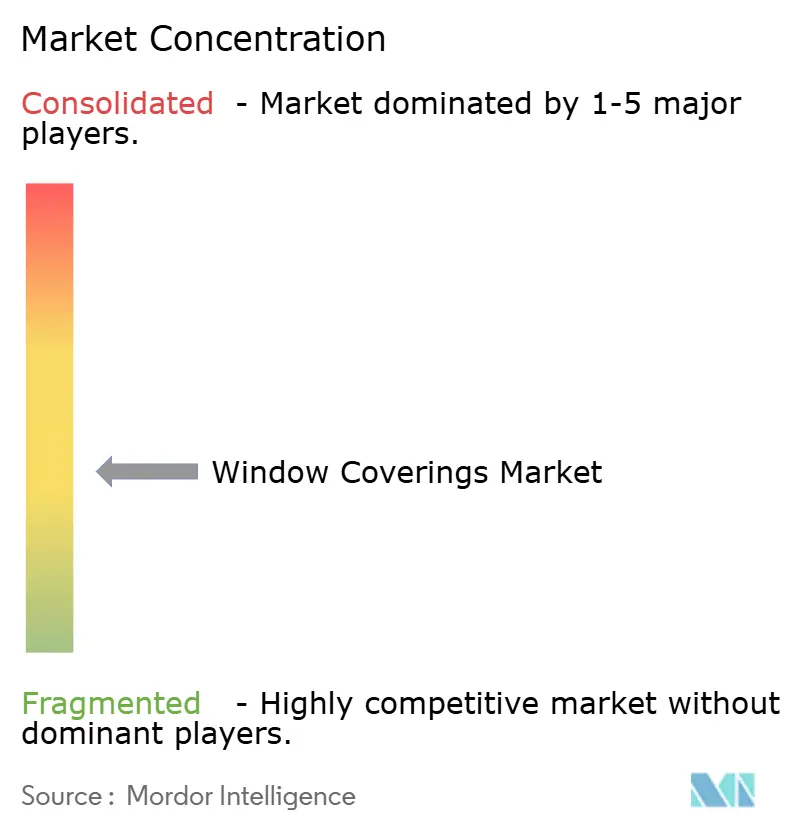 Market Concentration

Consolidated - Market dominated by 1-5 major players.

Window Coverings Market

Fragmented - Highly competitive market without dominant players.

Source : Mordor Intelligence